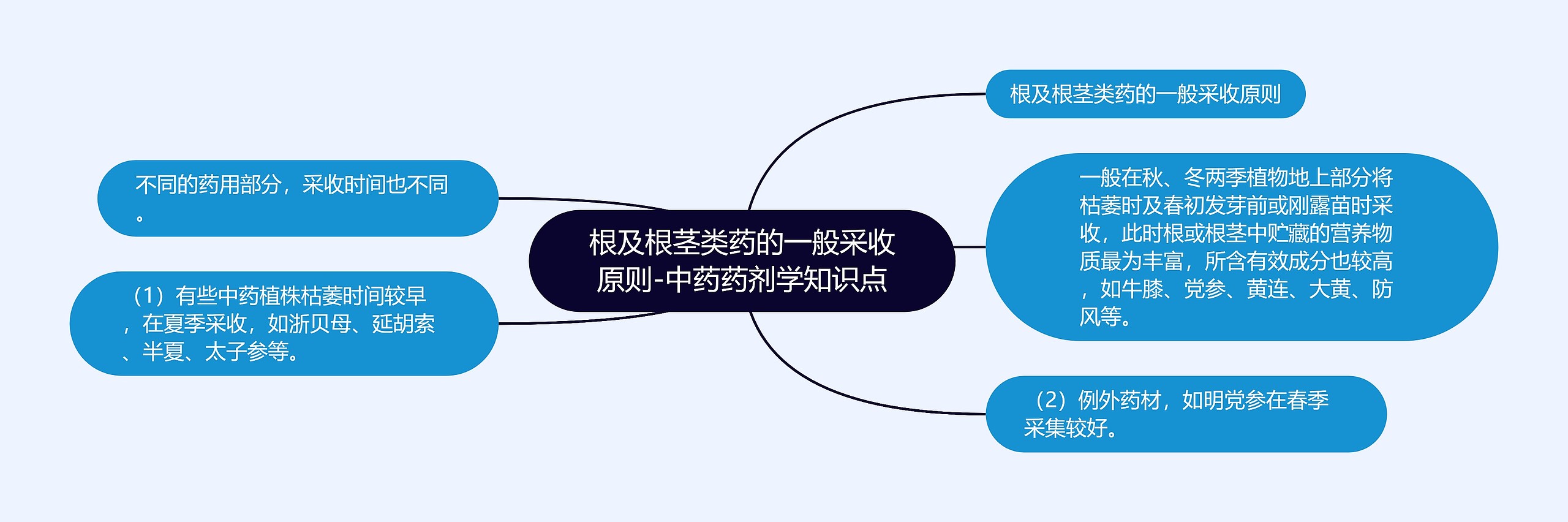 根及根茎类药的一般采收原则-中药药剂学知识点

根及根茎类药的一般采收原则

一般在秋、冬两季植物地上部分将枯萎时及春初发芽前或刚露苗时采收，此时根或根茎中贮藏的营养物质最为丰富，所含有效成分也较高，如牛膝、党参、黄连、大黄、防风等。

（2）例外药材，如明党参在春季采集较好。

不同的药用部分，采收时间也不同。

（1）有些中药植株枯萎时间较早，在夏季采收，如浙贝母、延胡索、半夏、太子参等。